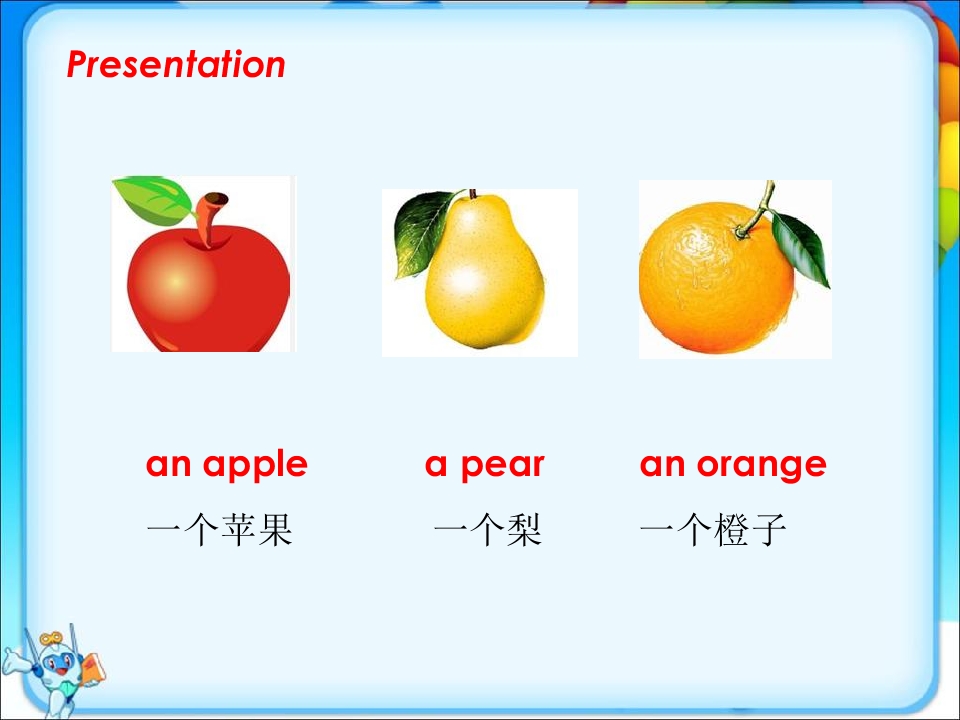 Presentation

an apple
一个苹果

a pear
一个梨

an orange
一个橙子